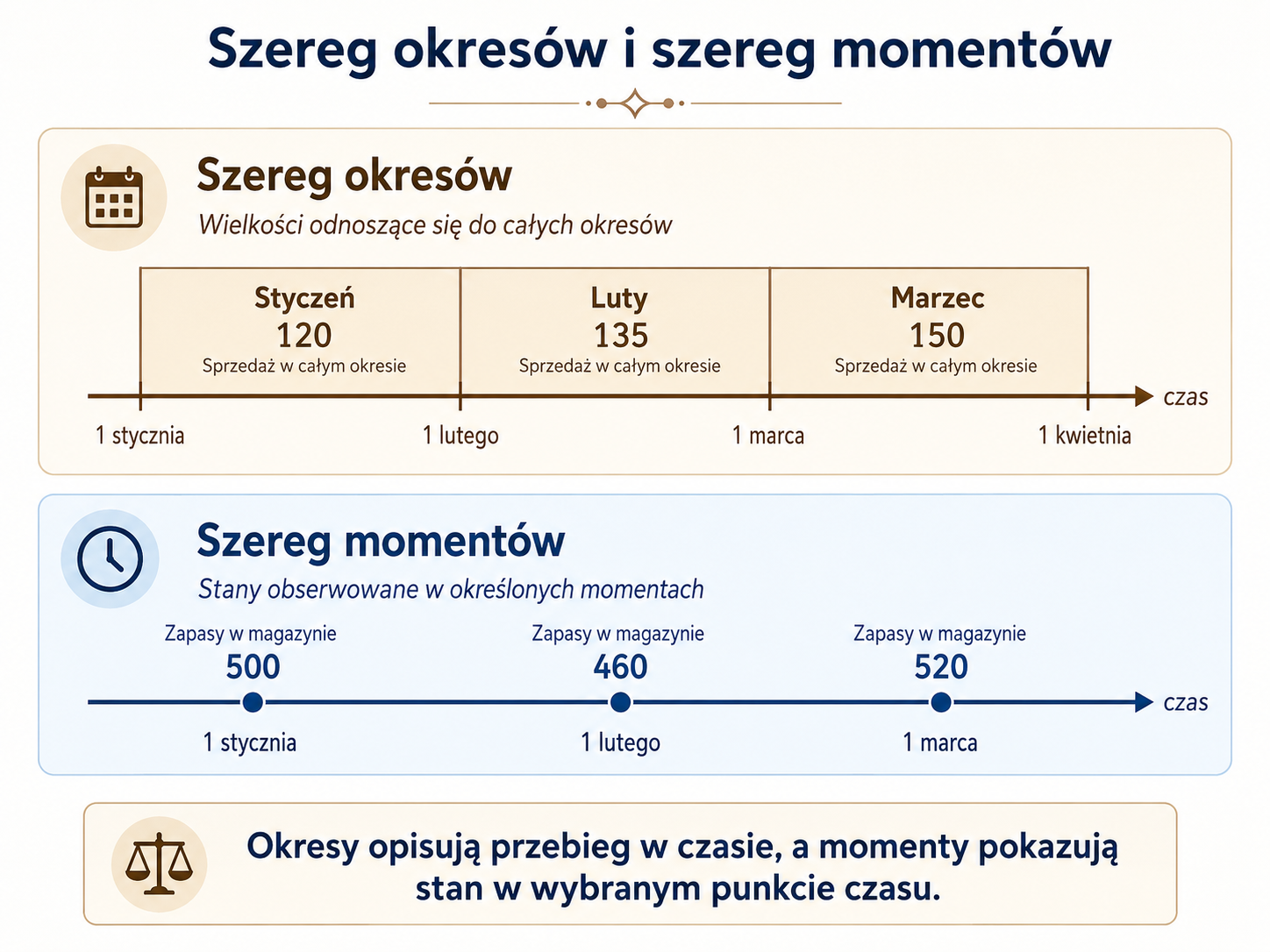 Szereg okresów i szereg momentów

Szereg okresów

Wielkości odnoszące się do całych okresów

Styczeń
120
Sprzedaż w całym okresie

Luty
135
Sprzedaż w całym okresie

Marzec
150
Sprzedaż w całym okresie

czas

1 stycznia
1 lutego
1 marca
1 kwietnia

Szereg momentów

Stany obserwowane w określonych momentach

Zapasy w magazynie
500

Zapasy w magazynie
460

Zapasy w magazynie
520

czas

1 stycznia
1 lutego
1 marca

Okresy opisują przebieg w czasie, a momenty pokazują stan w wybranym punkcie czasu.